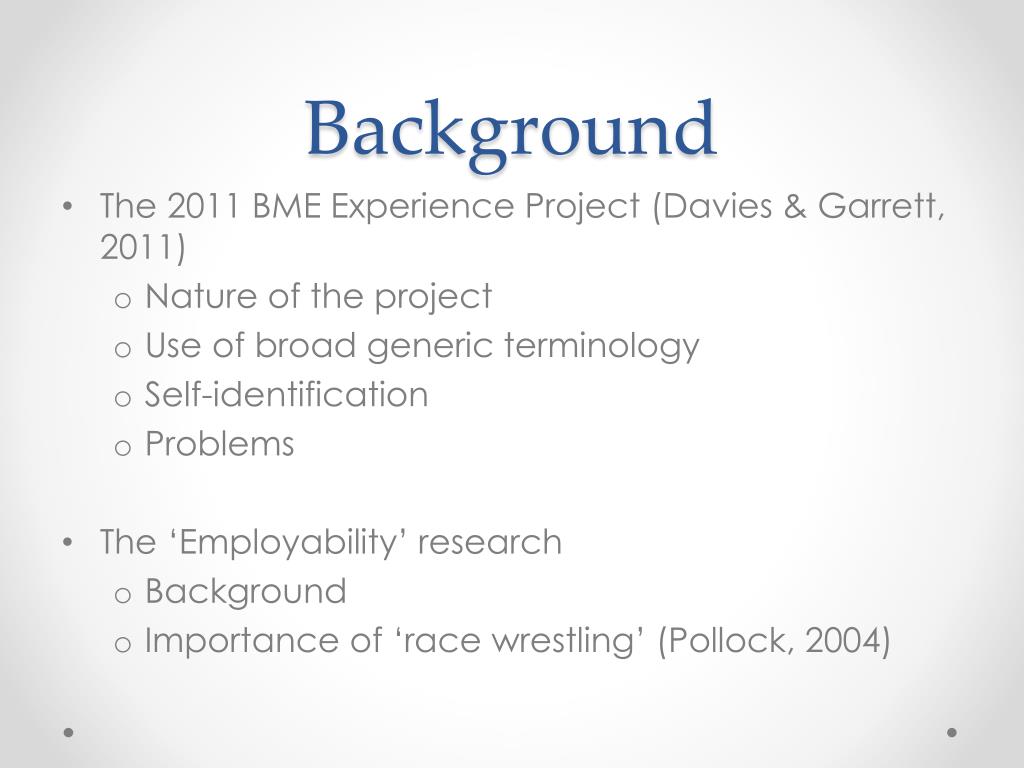 Background

• The 2011 BME Experience Project (Davies & Garrett, 2011)
  o Nature of the project
  o Use of broad generic terminology
  o Self-identification
  o Problems

• The ‘Employability’ research
  o Background
  o Importance of ‘race wrestling’ (Pollock, 2004)